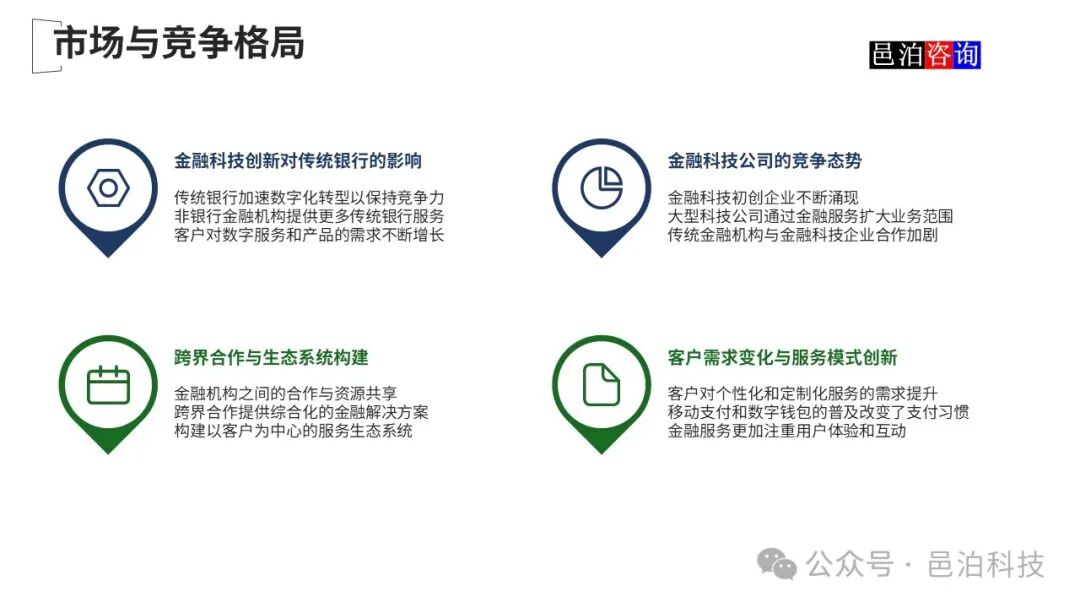 市场与竞争格局

邑泊咨询

金融科技创新对传统银行的影响

传统银行加速数字化转型以保持竞争力
非银行金融机构提供更多传统银行服务
客户对数字服务和产品的需求不断增长

金融科技公司的竞争态势

金融科技初创企业不断涌现
大型科技公司通过金融服务扩大业务范围
传统金融机构与金融科技企业合作加剧

跨界合作与生态系统构建

金融机构之间的合作与资源共享
跨界合作提供综合化的金融解决方案
构建以客户为中心的服务生态系统

客户需求变化与服务模式创新

客户对个性化和定制化服务的需求提升
移动支付和数字钱包的普及改变了支付习惯
金融服务更加注重用户体验和互动

公众号 · 邑泊科技